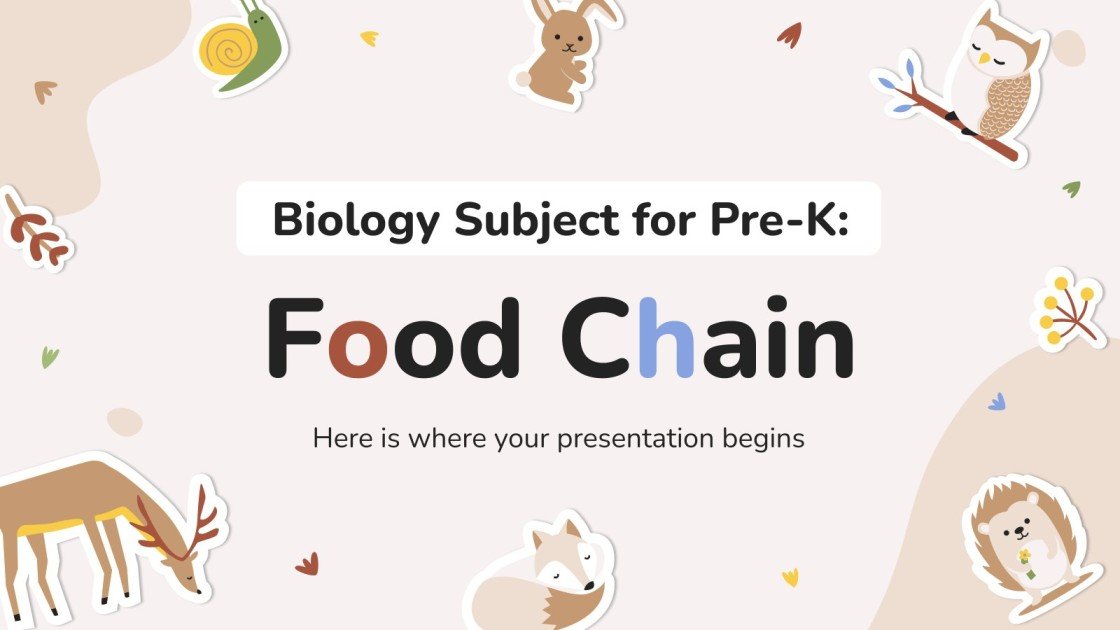 Biology Subject for Pre-K:

Food Chain

Here is where your presentation begins